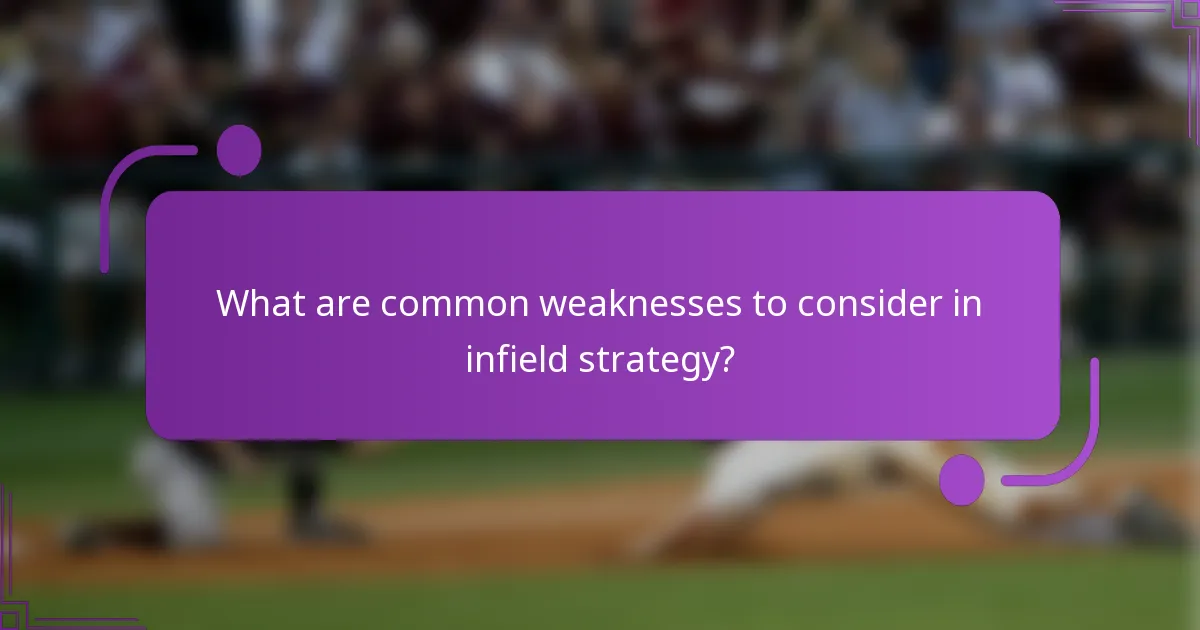 What are common weaknesses to consider in infield strategy?